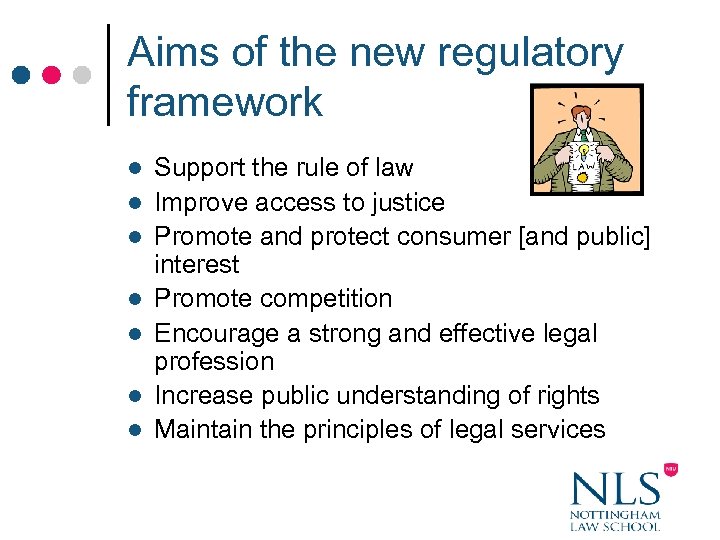 Aims of the new regulatory framework

LAW

- Support the rule of law
- Improve access to justice
- Promote and protect consumer [and public] interest
- Promote competition
- Encourage a strong and effective legal profession
- Increase public understanding of rights
- Maintain the principles of legal services

NTU

NLS
NOTTINGHAM
LAW SCHOOL